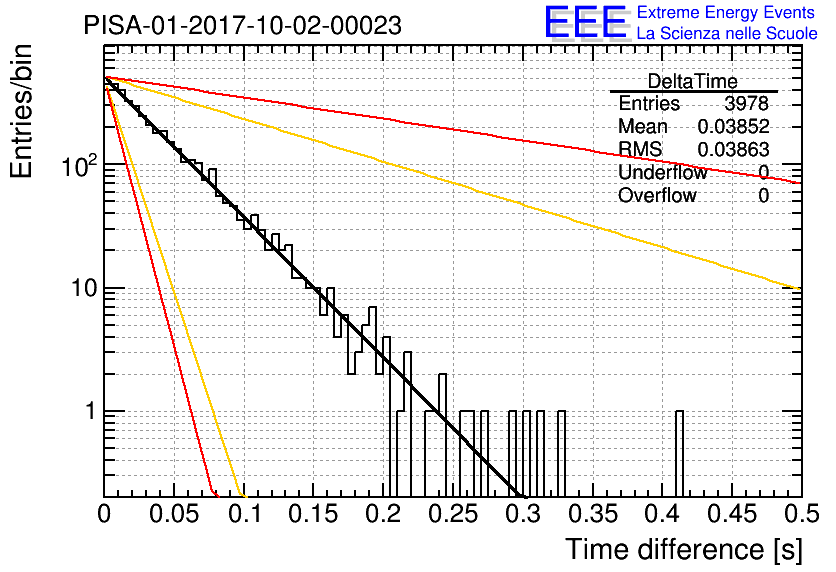 PISA-01-2017-10-02-00023

EEE Extreme Energy Events
La Scienza nelle Scuole

| DeltaTime | |
|---|---|
| Entries | 3978 |
| Mean | 0.03852 |
| RMS | 0.03863 |
| Underflow | 0 |
| Overflow | 0 |

Entries/bin

$10^2$

10

1

0 0.05 0.1 0.15 0.2 0.25 0.3 0.35 0.4 0.45 0.5

Time difference [s]